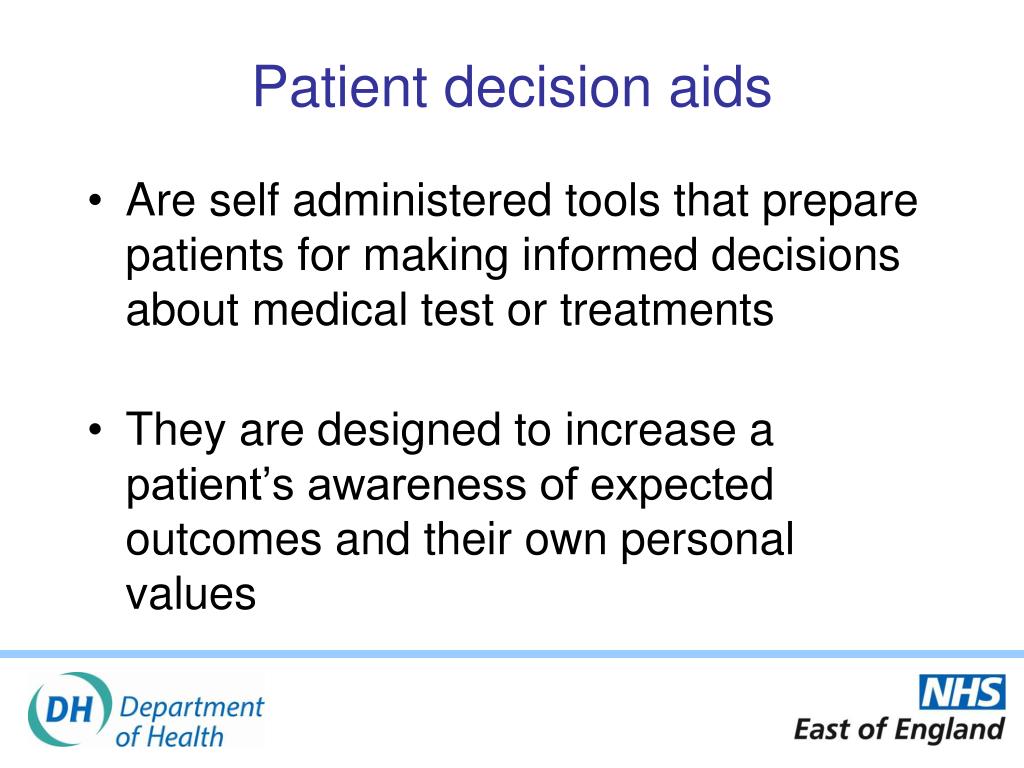 Patient decision aids

• Are self administered tools that prepare patients for making informed decisions about medical test or treatments

• They are designed to increase a patient's awareness of expected outcomes and their own personal values

DH Department of Health

NHS
East of England